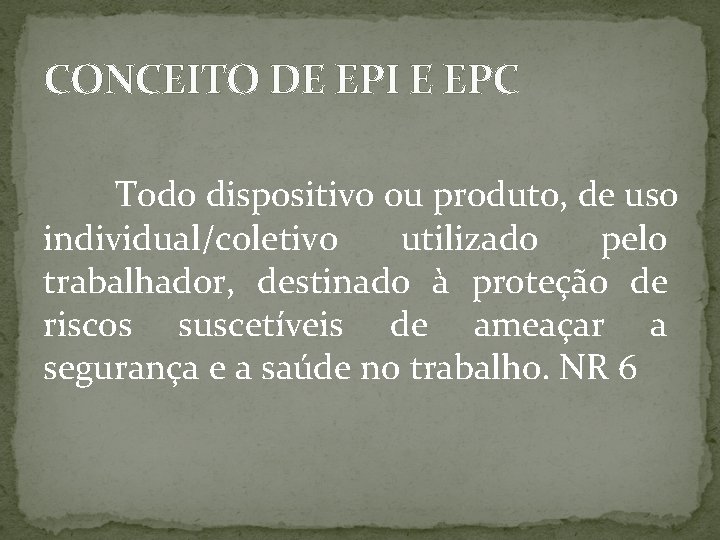 CONCEITO DE EPI E EPC

Todo dispositivo ou produto, de uso individual/coletivo utilizado pelo trabalhador, destinado à proteção de riscos suscetíveis de ameaçar a segurança e a saúde no trabalho. NR 6